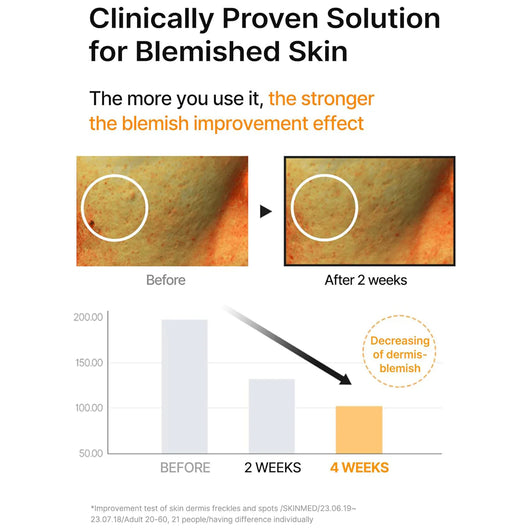 Clinically Proven Solution for Blemished Skin

The more you use it, the stronger the blemish improvement effect

Before

After 2 weeks

200.00
150.00
100.00
50.00

Decreasing of dermis-blemish

BEFORE
2 WEEKS
4 WEEKS

*Improvement test of skin dermis freckles and spots /SKINMED/23.06.19~23.07.18/Adult 20-60, 21 people/having difference individually